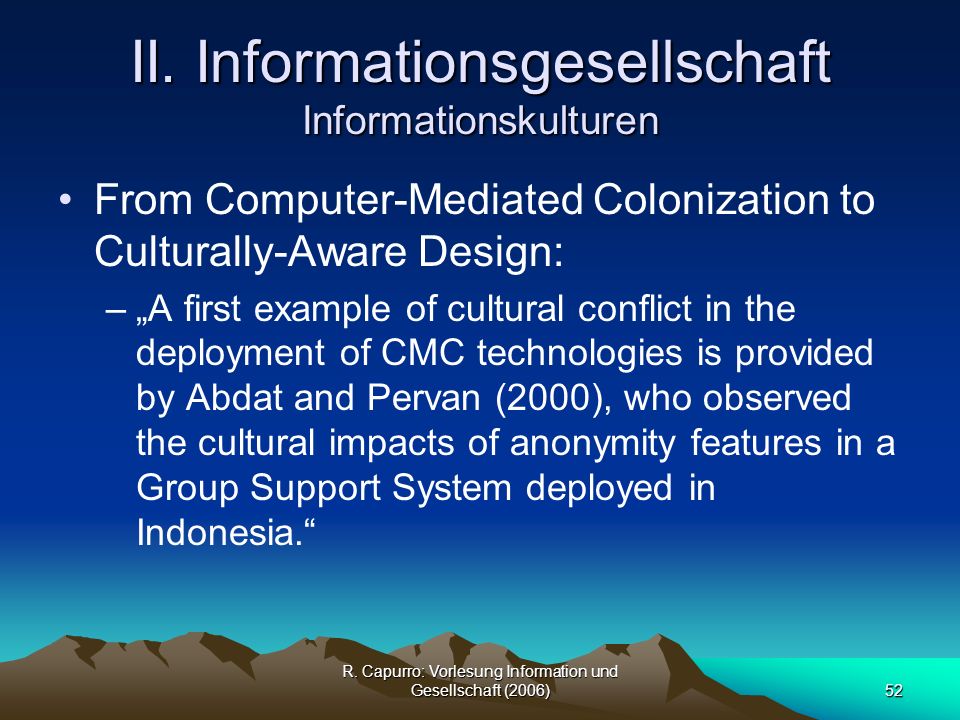 II. Informationsgesellschaft
Informationskulturen

• From Computer-Mediated Colonization to Culturally-Aware Design:

– „A first example of cultural conflict in the deployment of CMC technologies is provided by Abdat and Pervan (2000), who observed the cultural impacts of anonymity features in a Group Support System deployed in Indonesia.“

R. Capurro: Vorlesung Information und Gesellschaft (2006)

52